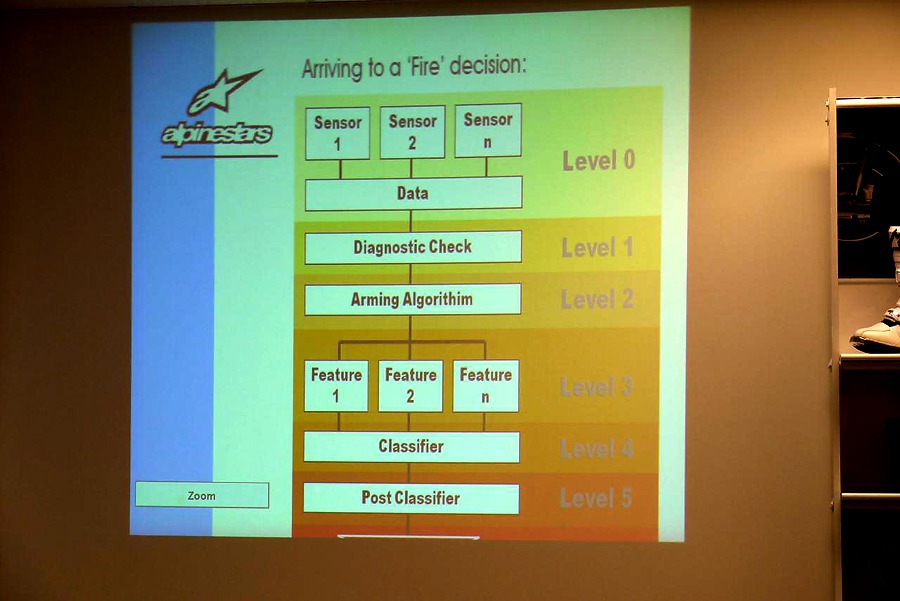 alpinestars

Arriving to a 'Fire' decision:

Sensor 1
Sensor 2
Sensor n
Level 0
Data
Diagnostic Check
Level 1
Arming Algorithim
Level 2
Feature 1
Feature 2
Feature n
Level 3
Classifier
Level 4
Post Classifier
Level 5

Zoom